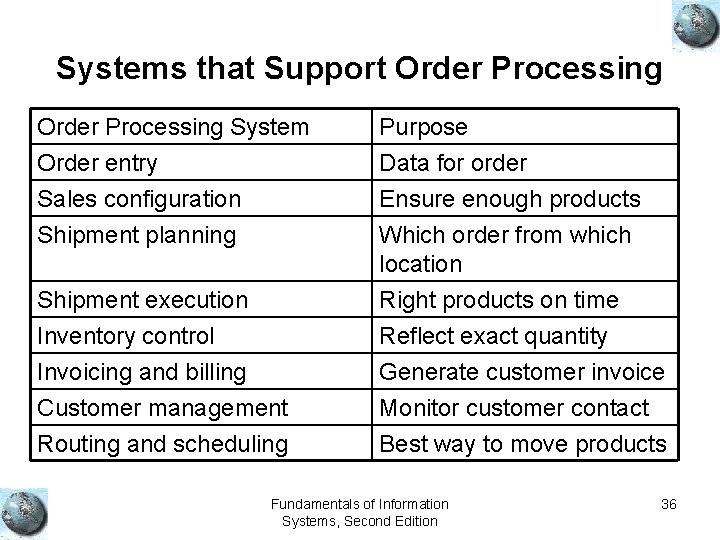 Systems that Support Order Processing

| Order Processing System | Purpose |
|---|---|
| Order entry | Data for order |
| Sales configuration | Ensure enough products |
| Shipment planning | Which order from which location |
| Shipment execution | Right products on time |
| Inventory control | Reflect exact quantity |
| Invoicing and billing | Generate customer invoice |
| Customer management | Monitor customer contact |
| Routing and scheduling | Best way to move products |

Fundamentals of Information Systems, Second Edition

36